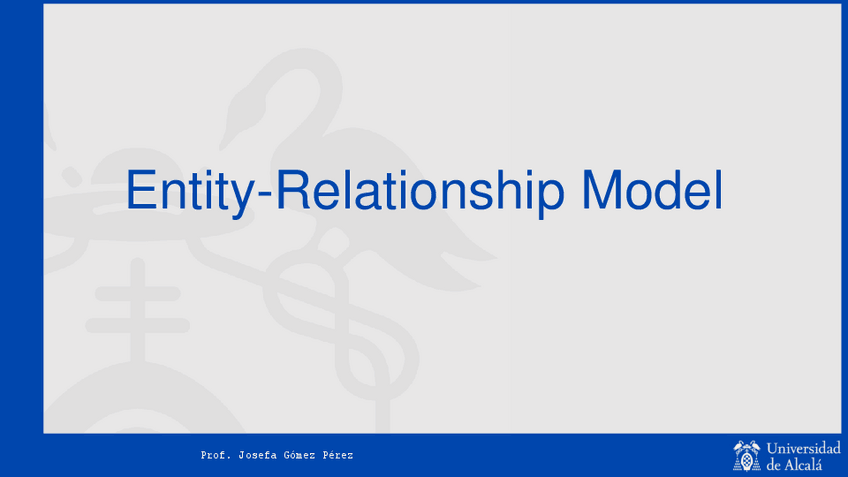 Entity-Relationship Model

Prof. Josefa Gómez Pérez

Universidad de Alcalá